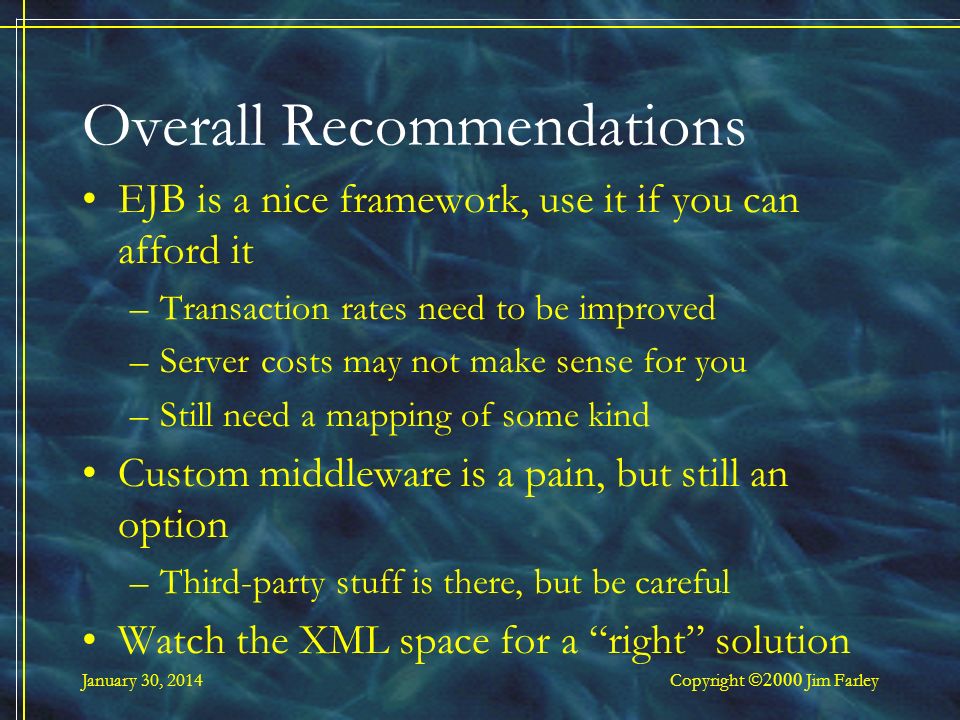 Overall Recommendations

• EJB is a nice framework, use it if you can afford it

– Transaction rates need to be improved

– Server costs may not make sense for you

– Still need a mapping of some kind

• Custom middleware is a pain, but still an option

– Third-party stuff is there, but be careful

• Watch the XML space for a “right” solution

January 30, 2014

Copyright ©2000 Jim Farley